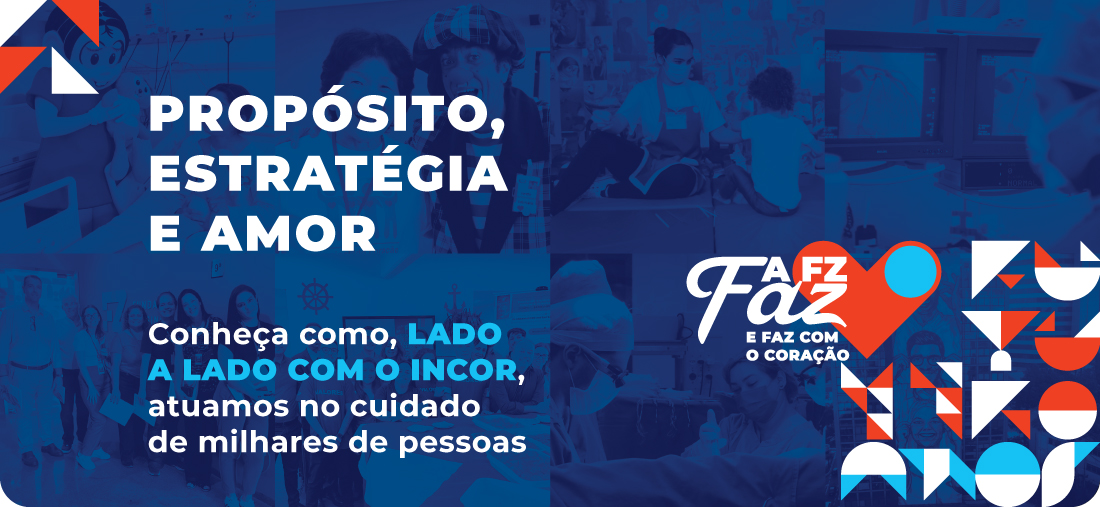 PROPÓSITO, ESTRATÉGIA E AMOR

Conheça como, LADO A LADO COM O INCOR, atuamos no cuidado de milhares de pessoas

A FZ Faz E FAZ COM O CORAÇÃO